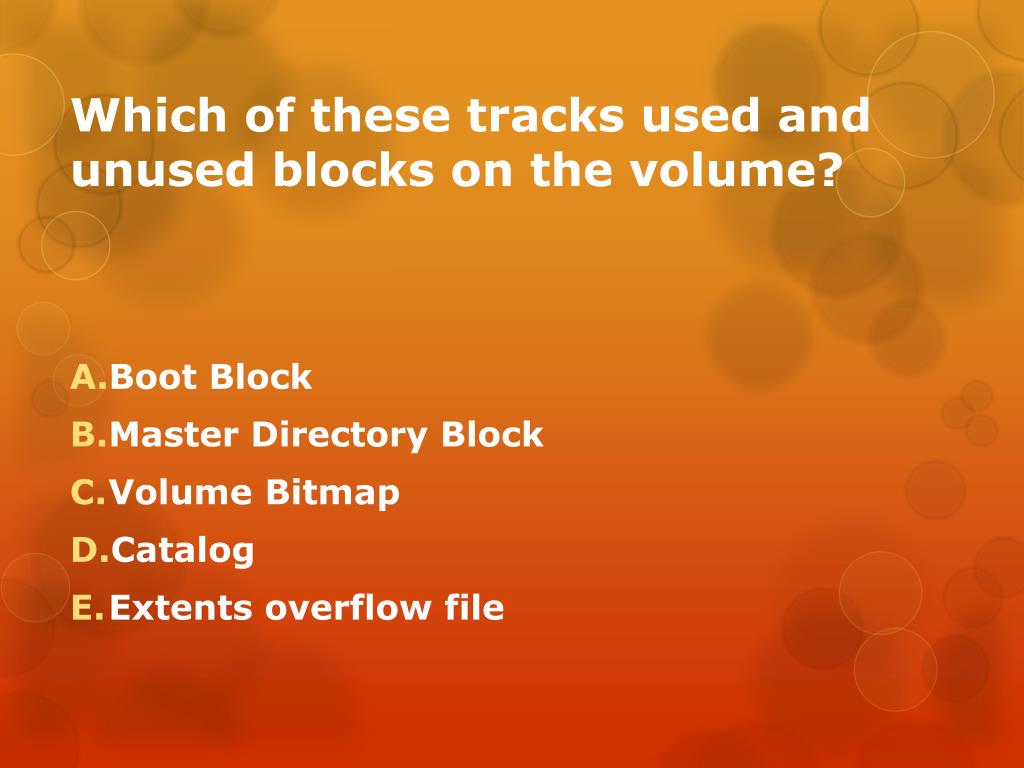 Which of these tracks used and unused blocks on the volume?

A. Boot Block
B. Master Directory Block
C. Volume Bitmap
D. Catalog
E. Extents overflow file